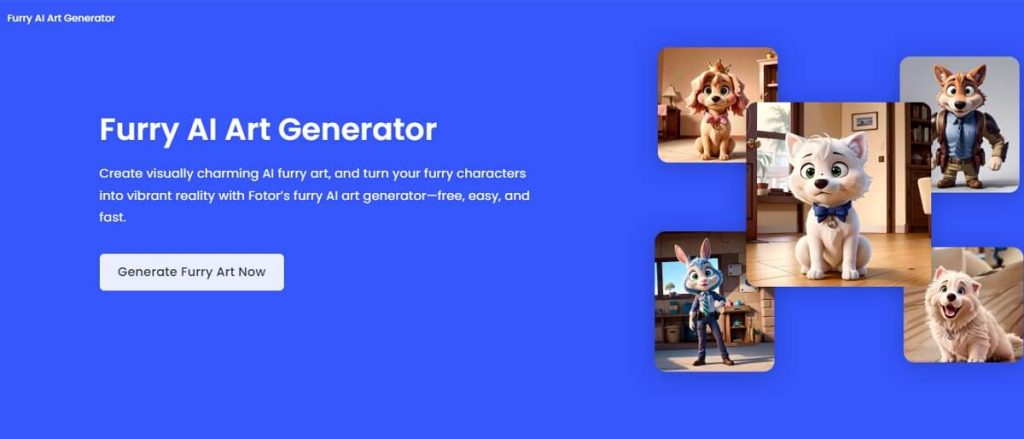 Furry AI Art Generator

Furry AI Art Generator

Create visually charming AI furry art, and turn your furry characters into vibrant reality with Fotor's furry AI art generator—free, easy, and fast.

Generate Furry Art Now